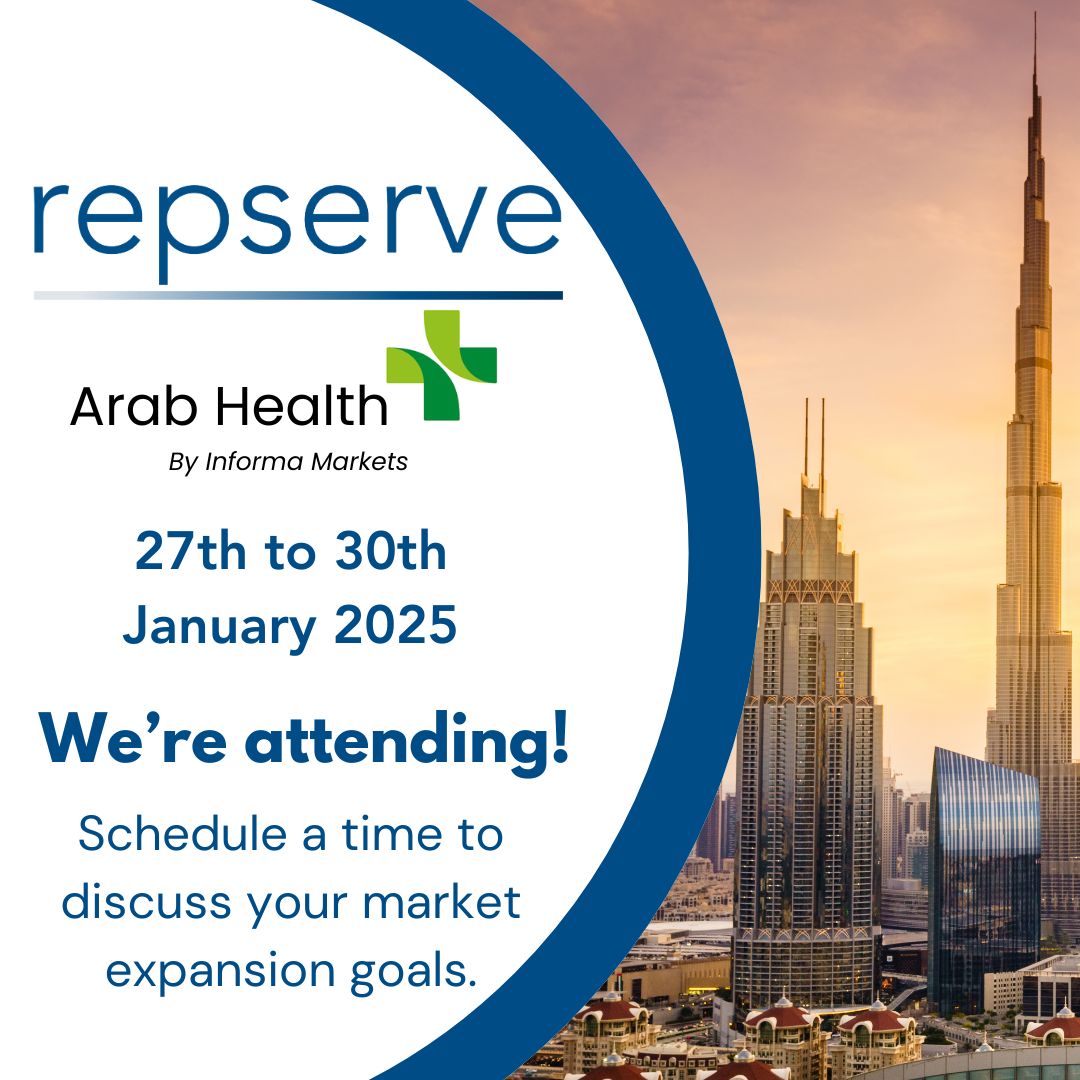 repserve

Arab Health
By Informa Markets

27th to 30th
January 2025

We're attending!

Schedule a time to discuss your market expansion goals.